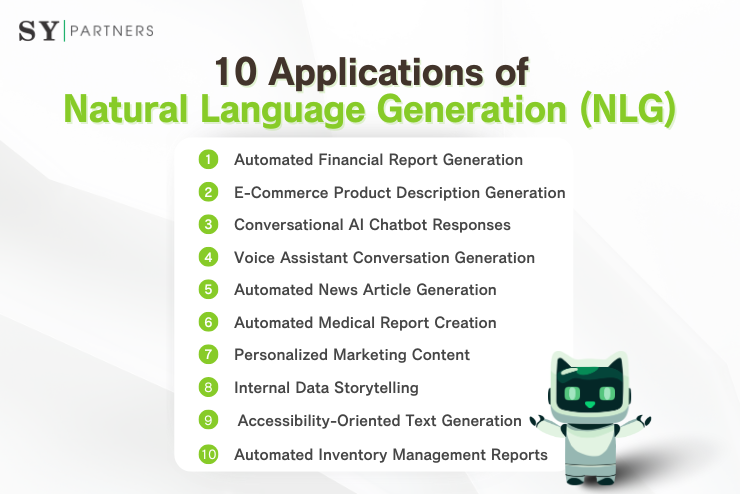 SY | PARTNERS

10 Applications of
Natural Language Generation (NLG)

1 Automated Financial Report Generation
2 E-Commerce Product Description Generation
3 Conversational AI Chatbot Responses
4 Voice Assistant Conversation Generation
5 Automated News Article Generation
6 Automated Medical Report Creation
7 Personalized Marketing Content
8 Internal Data Storytelling
9 Accessibility-Oriented Text Generation
10 Automated Inventory Management Reports